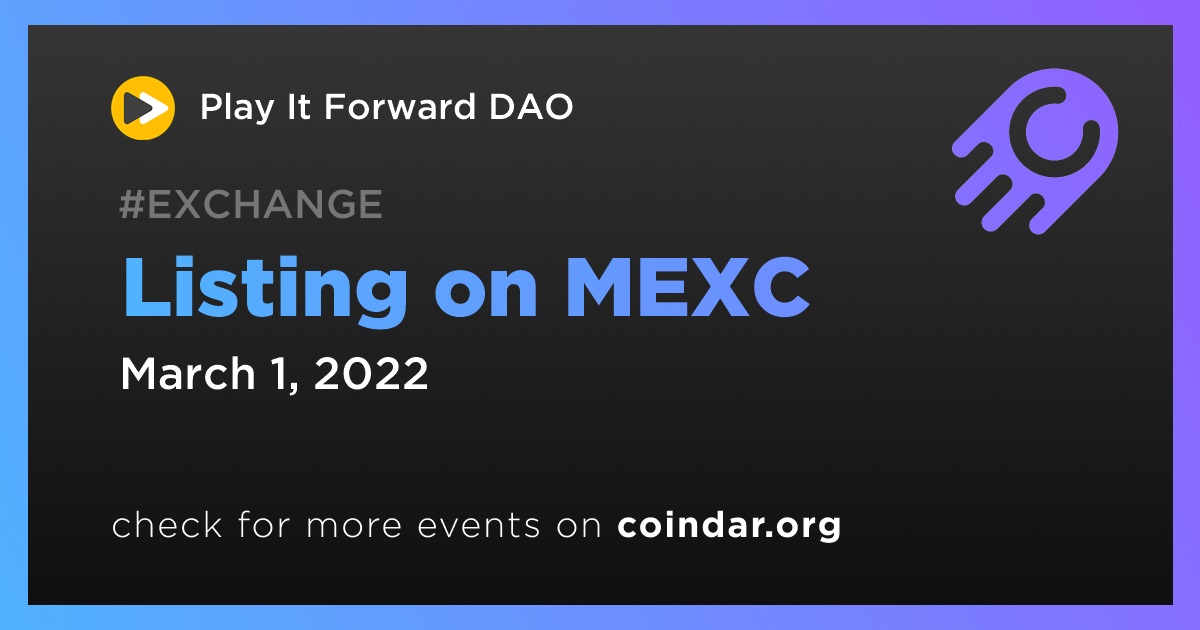 Play It Forward DAO

#EXCHANGE

Listing on MEXC

March 1, 2022

check for more events on coindar.org